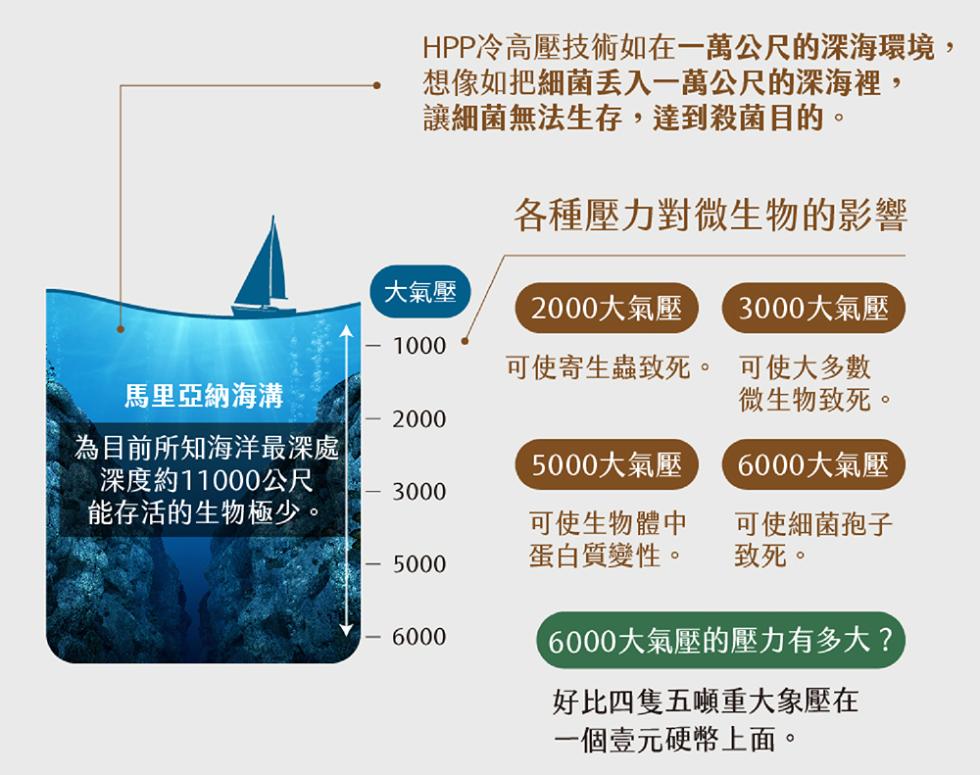 HPP冷高壓技術如在一萬公尺的深海環境，想像如把細菌丟入一萬公尺的深海裡，讓細菌無法生存，達到殺菌目的。

各種壓力對微生物的影響

大氣壓

1000

2000

3000

5000

6000

馬里亞納海溝

為目前所知海洋最深處
深度約11000公尺
能存活的生物極少。

2000大氣壓

可使寄生蟲致死。

3000大氣壓

可使大多數微生物致死。

5000大氣壓

可使生物體中蛋白質變性。

6000大氣壓

可使細菌孢子致死。

6000大氣壓的壓力有多大？

好比四隻五噸重大象壓在一個壹元硬幣上面。